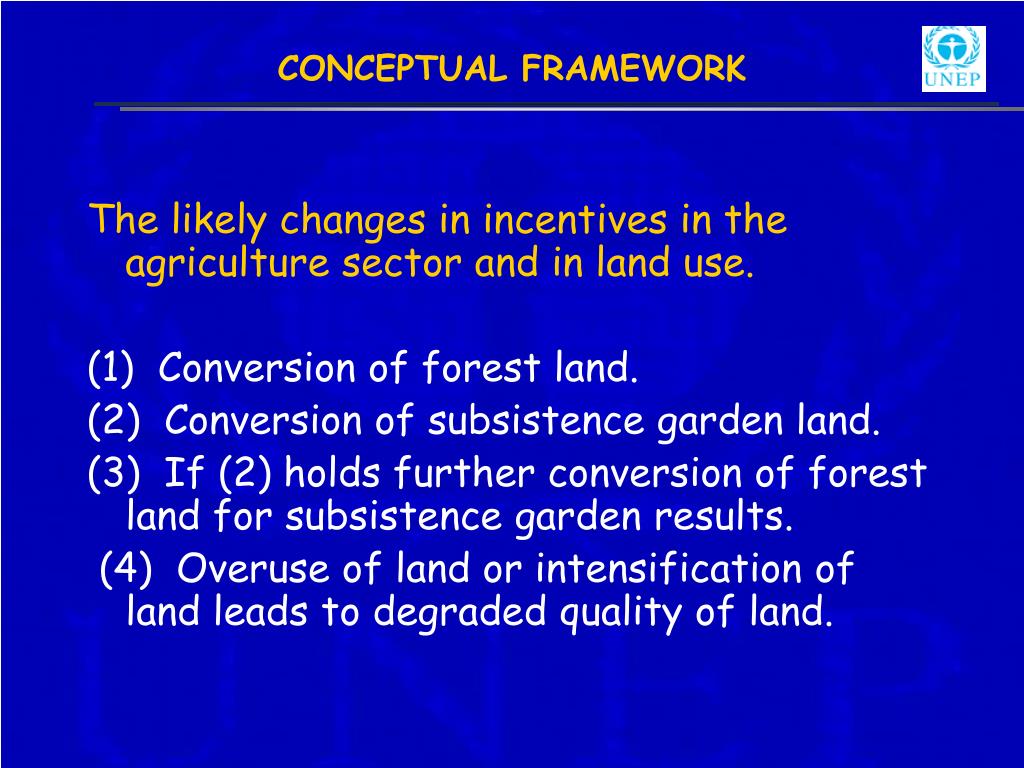 CONCEPTUAL FRAMEWORK

UNEP

The likely changes in incentives in the agriculture sector and in land use.

(1) Conversion of forest land.
(2) Conversion of subsistence garden land.
(3) If (2) holds further conversion of forest land for subsistence garden results.
(4) Overuse of land or intensification of land leads to degraded quality of land.